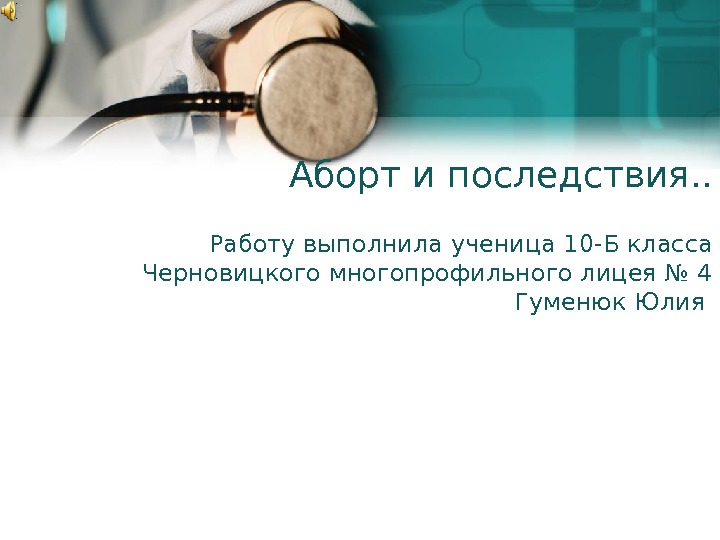 Аборт и последствия..

Работу выполнила ученица 10-Б класса Черновицкого многопрофильного лицея № 4 Гуменюк Юлия